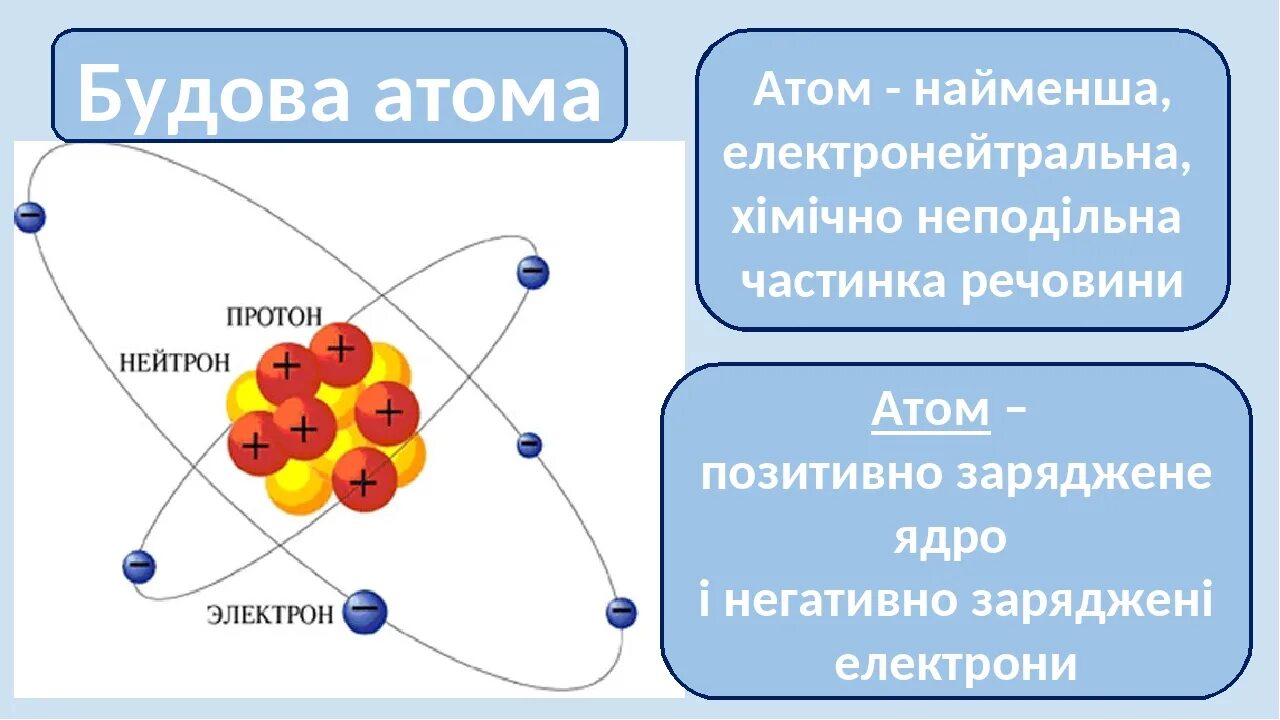 Будова атома

ПРОТОН
НЕЙТРОН
ЭЛЕКТРОН

Атом - найменша, електронейтральна, хімічно неподільна частинка речовини

Атом –
позитивно заряджене ядро
і негативно заряджені електрони